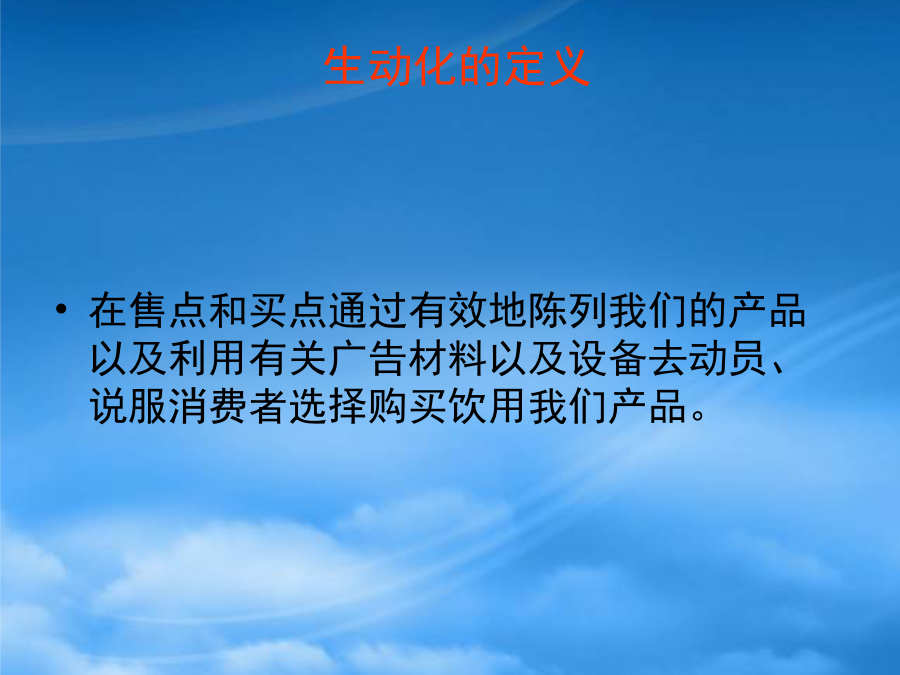 生动化的定义

• 在售点和买点通过有效地陈列我们的产品以及利用有关广告材料以及设备去动员、说服消费者选择购买饮用我们产品。